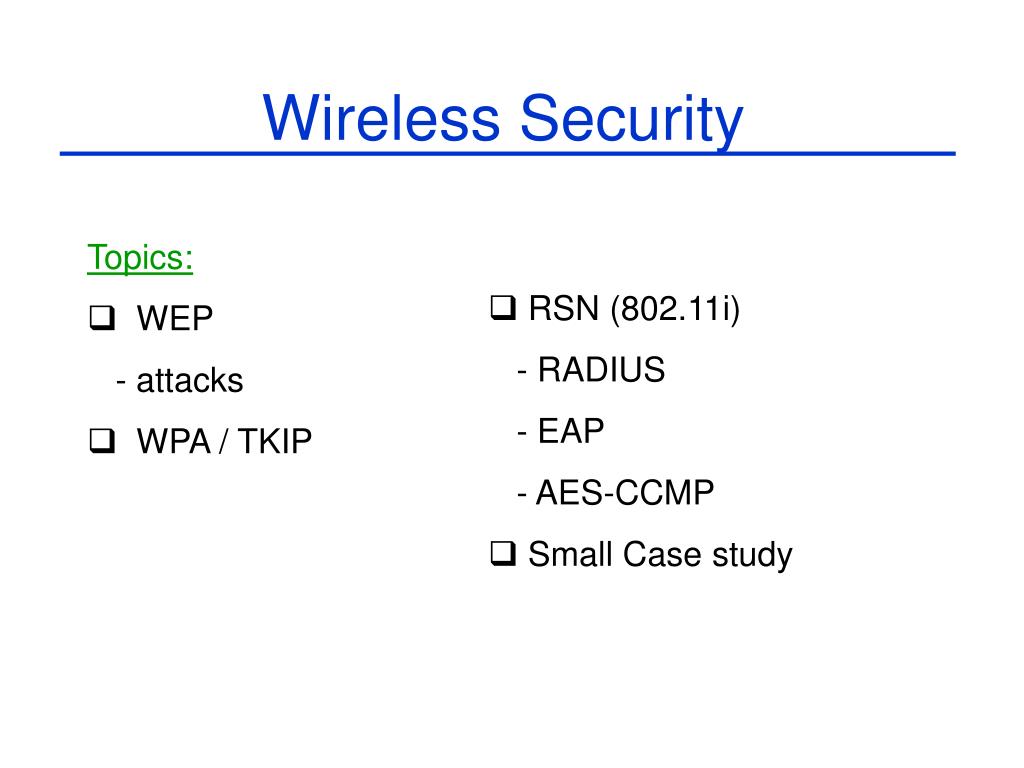 Wireless Security

Topics:

❑ WEP

- attacks

❑ WPA / TKIP

❑ RSN (802.11i)

- RADIUS

- EAP

- AES-CCMP

❑ Small Case study